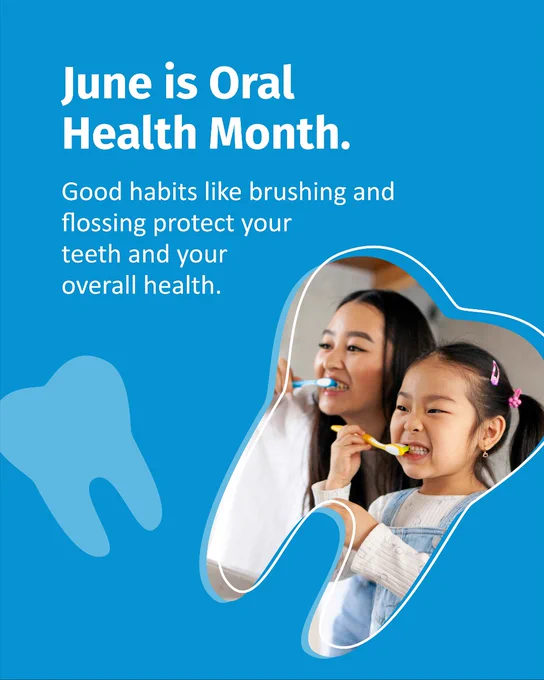 June is Oral Health Month.

Good habits like brushing and flossing protect your teeth and your overall health.